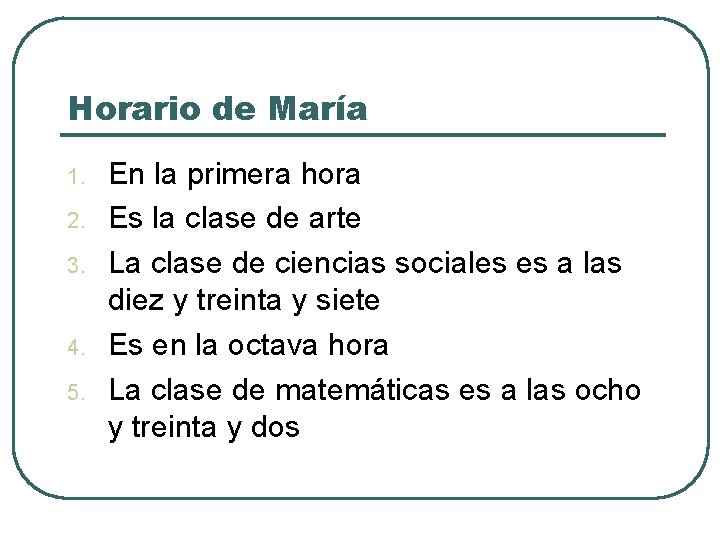 Horario de María

1. En la primera hora
2. Es la clase de arte
3. La clase de ciencias sociales es a las diez y treinta y siete
4. Es en la octava hora
5. La clase de matemáticas es a las ocho y treinta y dos